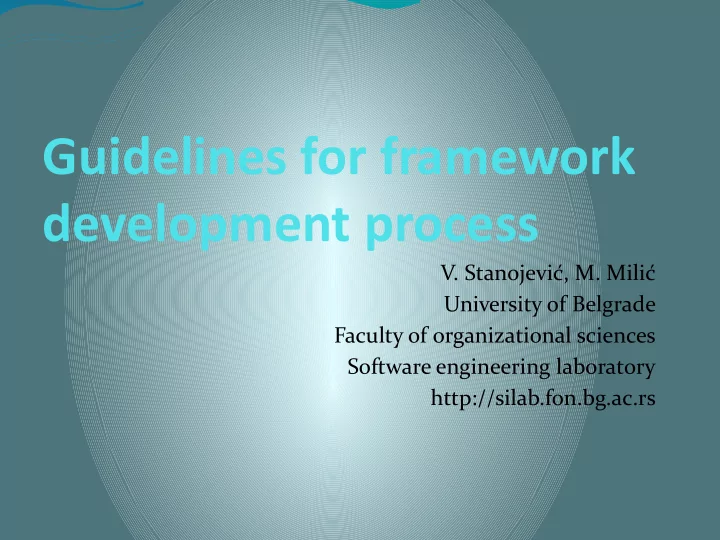 Guidelines for framework development process

V. Stanojević, M. Milić
University of Belgrade
Faculty of organizational sciences
Software engineering laboratory
http://silab.fon.bg.ac.rs